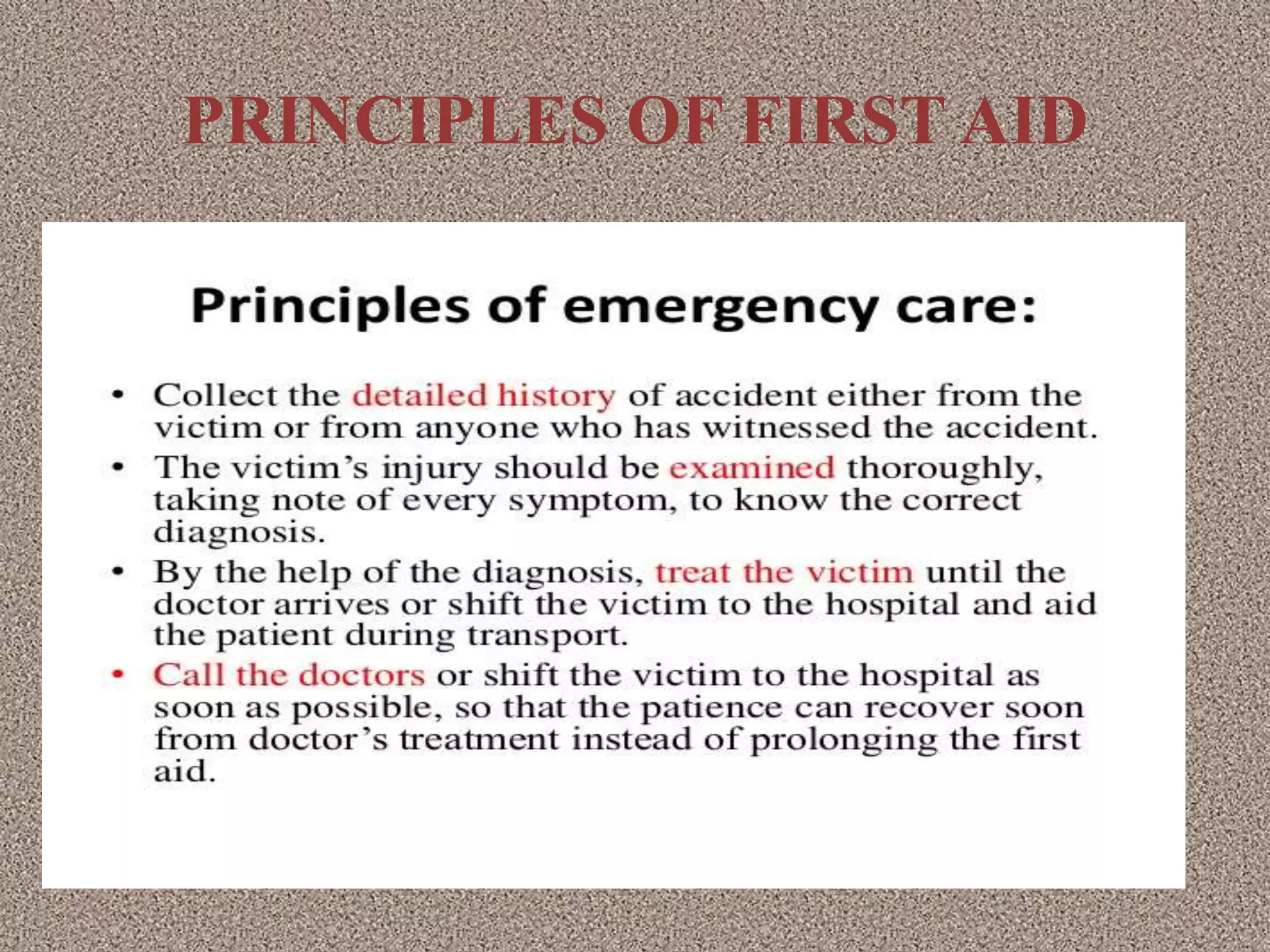 PRINCIPLES OF FIRST AID

Principles of emergency care:

• Collect the detailed history of accident either from the victim or from anyone who has witnessed the accident.
• The victim's injury should be examined thoroughly, taking note of every symptom, to know the correct diagnosis.
• By the help of the diagnosis, treat the victim until the doctor arrives or shift the victim to the hospital and aid the patient during transport.
• Call the doctors or shift the victim to the hospital as soon as possible, so that the patience can recover soon from doctor's treatment instead of prolonging the first aid.